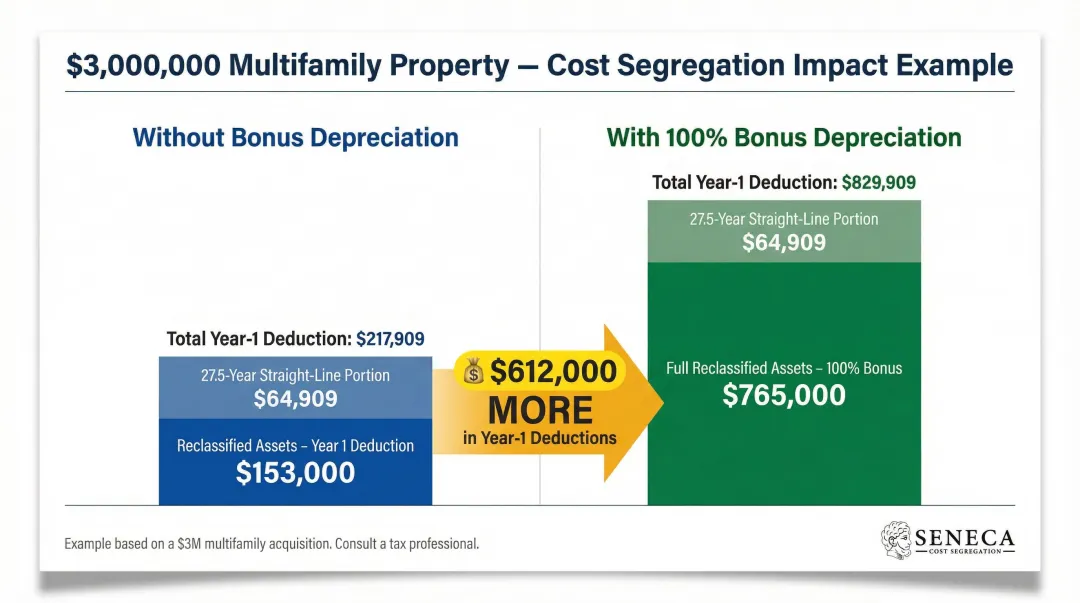 $3,000,000 Multifamily Property — Cost Segregation Impact Example

Without Bonus Depreciation

Total Year-1 Deduction: $217,909

27.5-Year Straight-Line Portion
$64,909

Reclassified Assets – Year 1 Deduction
$153,000

$612,000
MORE
in Year-1 Deductions

With 100% Bonus Depreciation

Total Year-1 Deduction: $829,909

27.5-Year Straight-Line Portion
$64,909

Full Reclassified Assets – 100% Bonus
$765,000

Example based on a $3M multifamily acquisition. Consult a tax professional.

SENECA
COST SEGREGATION